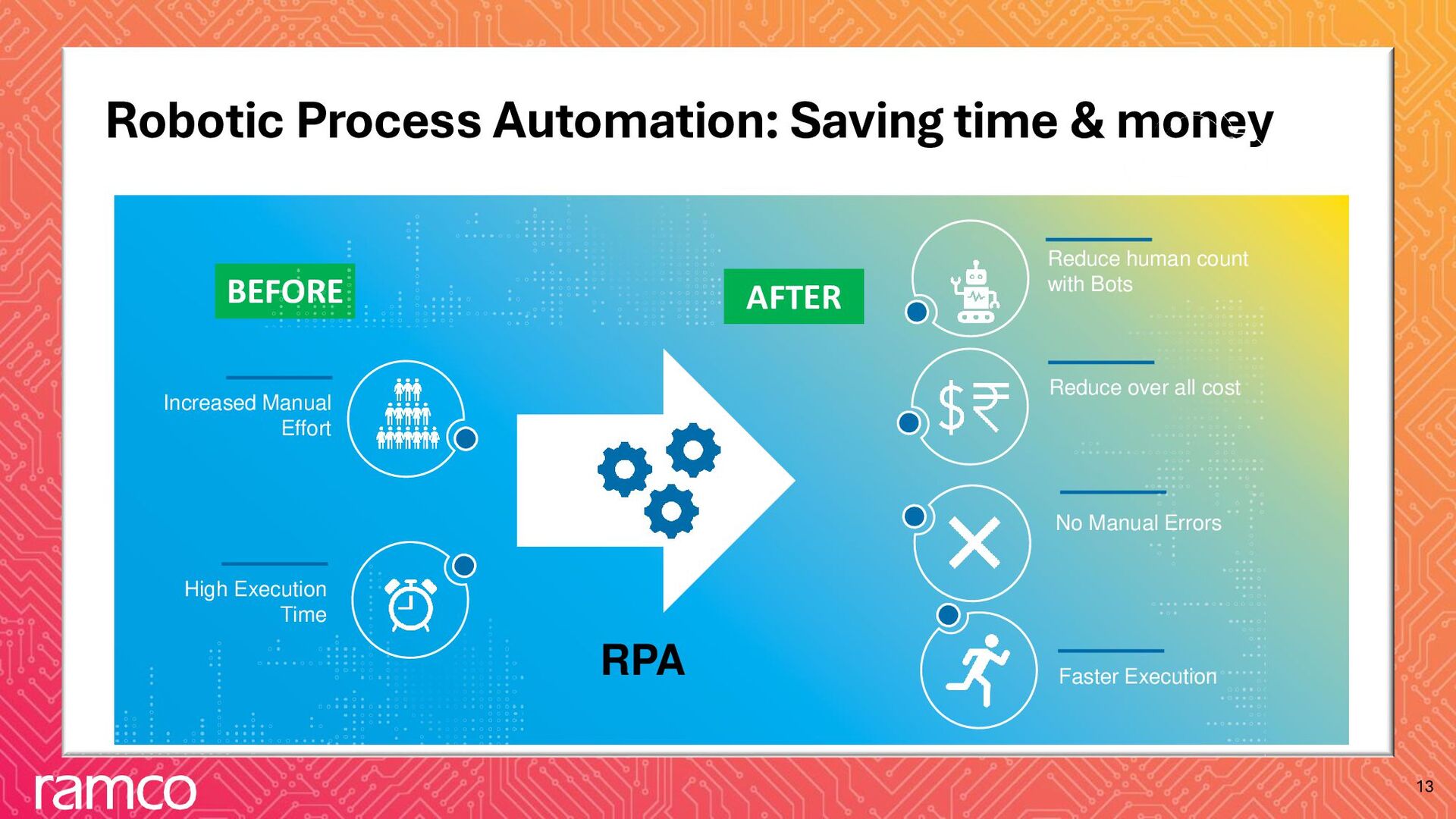 Robotic Process Automation: Saving time & money

BEFORE

Increased Manual Effort

High Execution Time

RPA

AFTER

Reduce human count with Bots

$₹

Reduce over all cost

No Manual Errors

Faster Execution

ramco

13